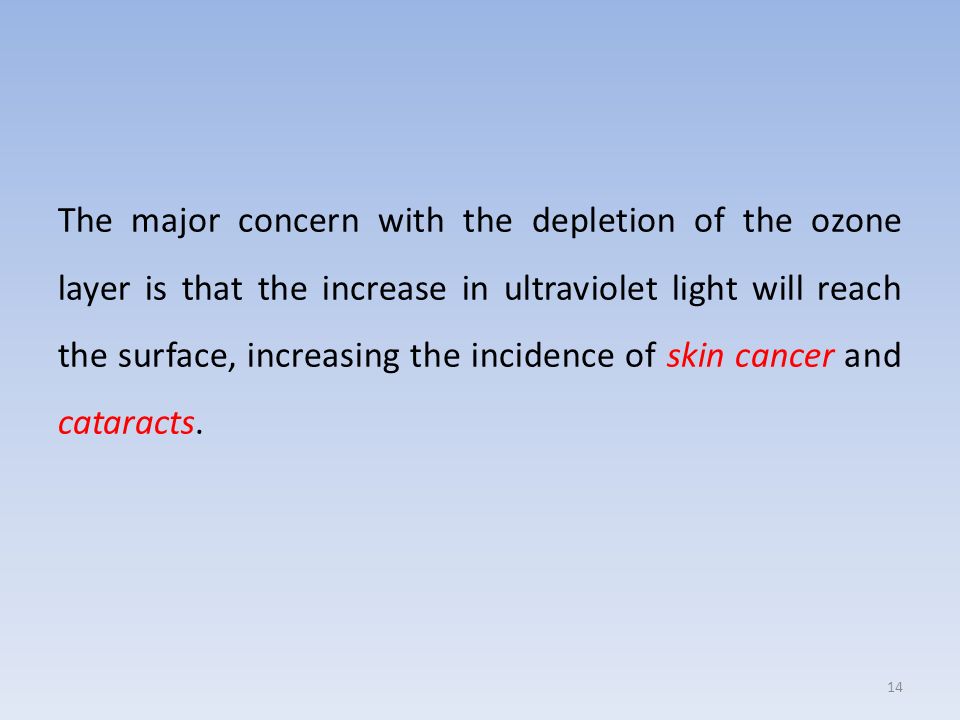 The major concern with the depletion of the ozone layer is that the increase in ultraviolet light will reach the surface, increasing the incidence of skin cancer and cataracts.

14